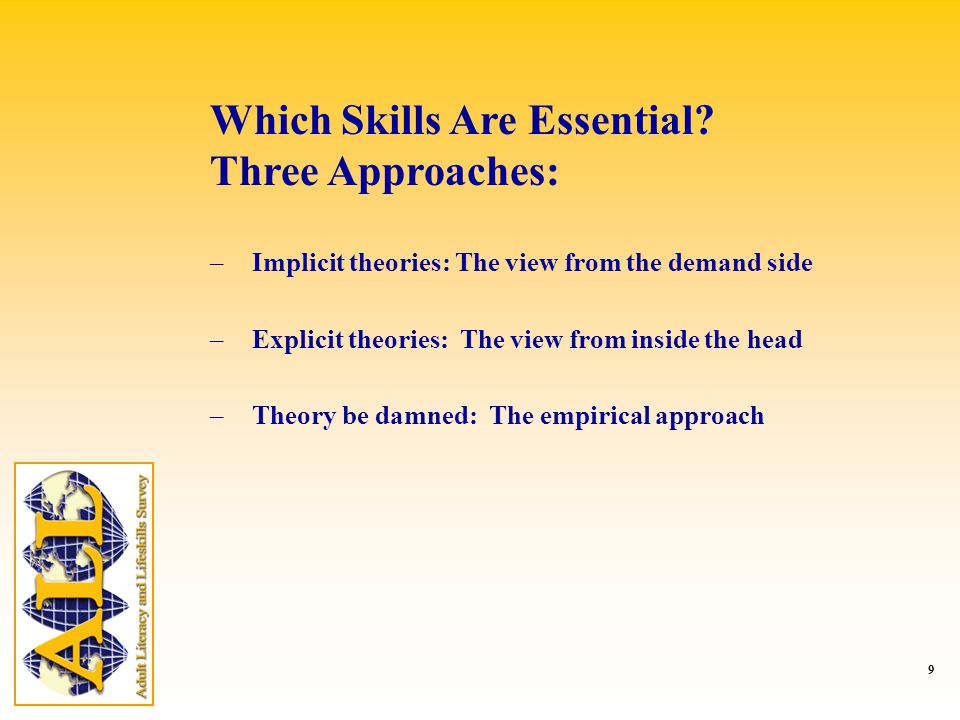 Which Skills Are Essential?
Three Approaches:

– Implicit theories: The view from the demand side

– Explicit theories: The view from inside the head

– Theory be damned: The empirical approach

ALL
Adult Literacy and Lifeskills Survey

9